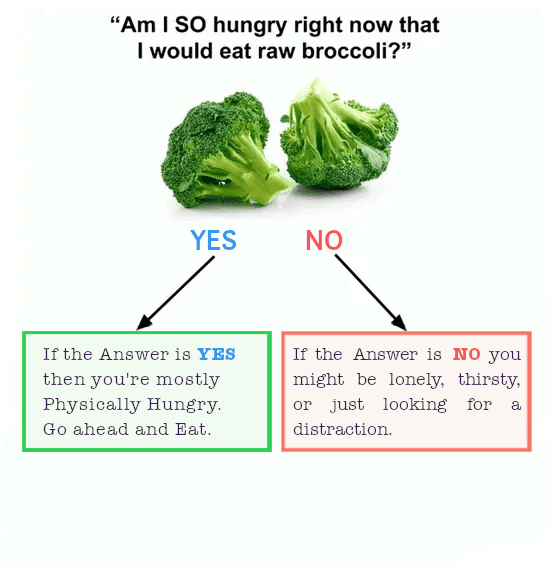 “Am I SO hungry right now that I would eat raw broccoli?”

YES

NO

If the Answer is YES then you're mostly Physically Hungry. Go ahead and Eat.

If the Answer is NO you might be lonely, thirsty, or just looking for a distraction.